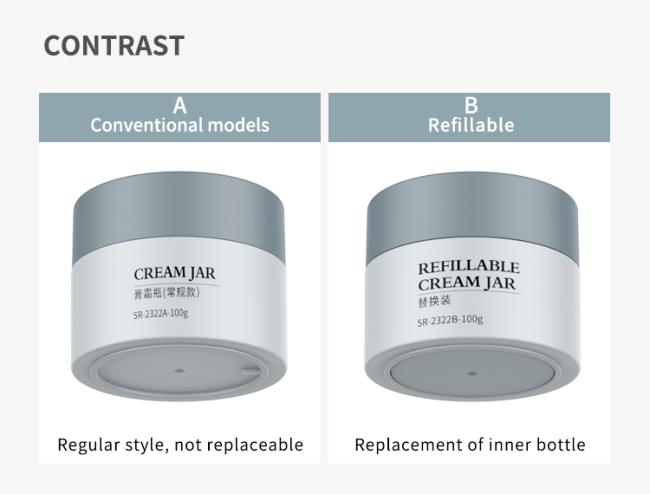 CONTRAST

A
Conventional models

CREAM JAR
膏霜瓶(常规款)
SR-2322A-100g

Regular style, not replaceable

B
Refillable

REFILLABLE
CREAM JAR
替换装
SR-2322B-100g

Replacement of inner bottle